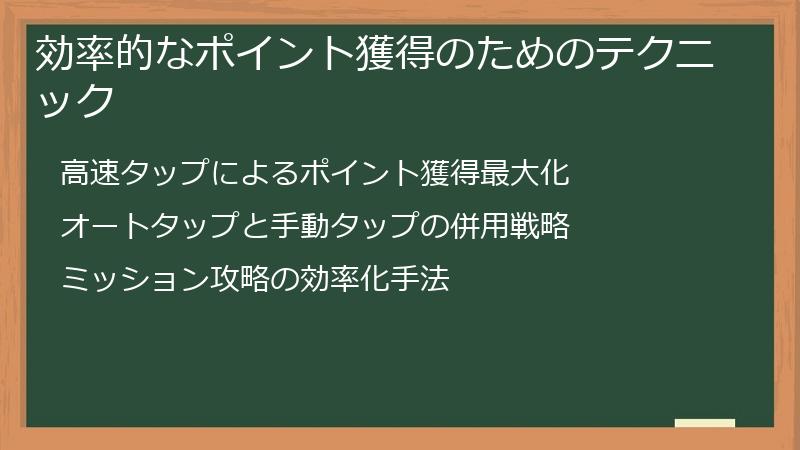 効率的なポイント獲得のためのテクニック

高速タップによるポイント獲得最大化

オートタップと手動タップの併用戦略

ミッション攻略の効率化手法